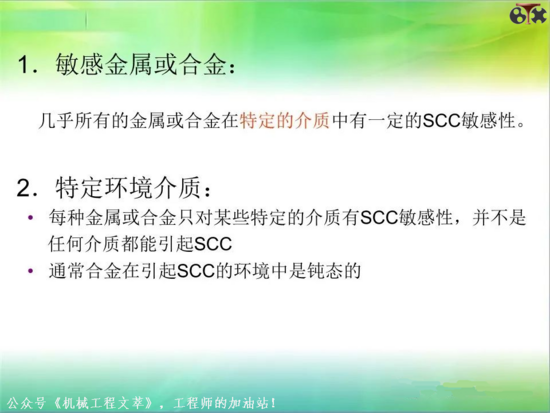 1. 敏感金属或合金：

几乎所有的金属或合金在特定的介质中有一定的SCC敏感性。

2. 特定环境介质：

• 每种金属或合金只对某些特定的介质有SCC敏感性，并不是任何介质都能引起SCC
• 通常合金在引起SCC的环境中是钝态的

公众号《机械工程文萃》，工程师的加油站！